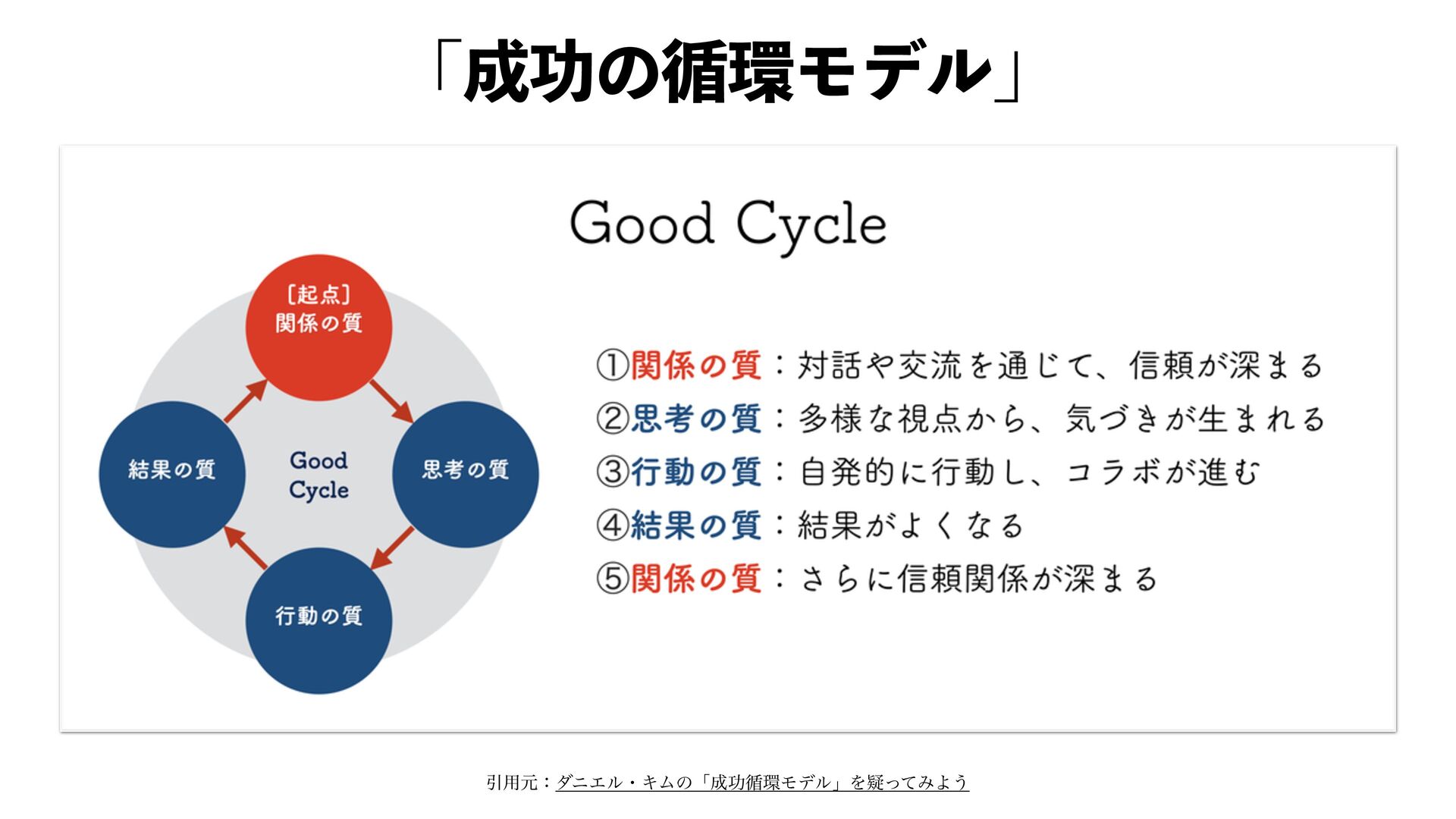 「成功の循環モデル」

Good Cycle

［起点］
関係の質

思考の質

行動の質

結果の質

Good
Cycle

①関係の質：対話や交流を通じて、信頼が深まる
②思考の質：多様な視点から、気づきが生まれる
③行動の質：自発的に行動し、コラボが進む
④結果の質：結果がよくなる
⑤関係の質：さらに信頼関係が深まる

引用元：ダニエル・キムの「成功循環モデル」を疑ってみよう